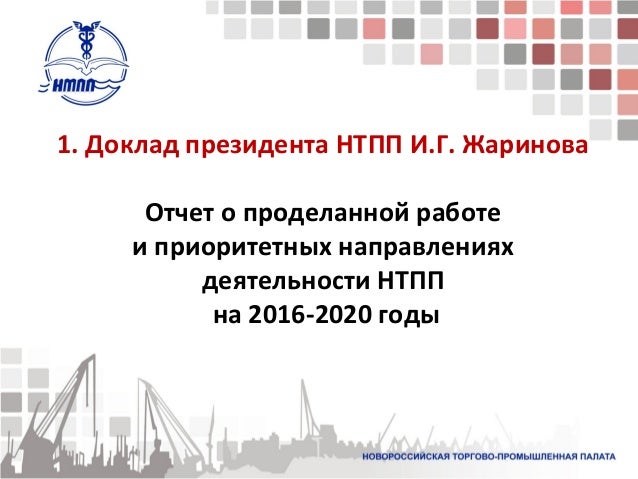 НТПП

1. Доклад президента НТПП И.Г. Жаринова

Отчет о проделанной работе
и приоритетных направлениях
деятельности НТПП
на 2016-2020 годы

НОВОРОССИЙСКАЯ ТОРГОВО-ПРОМЫШЛЕННАЯ ПАЛАТА